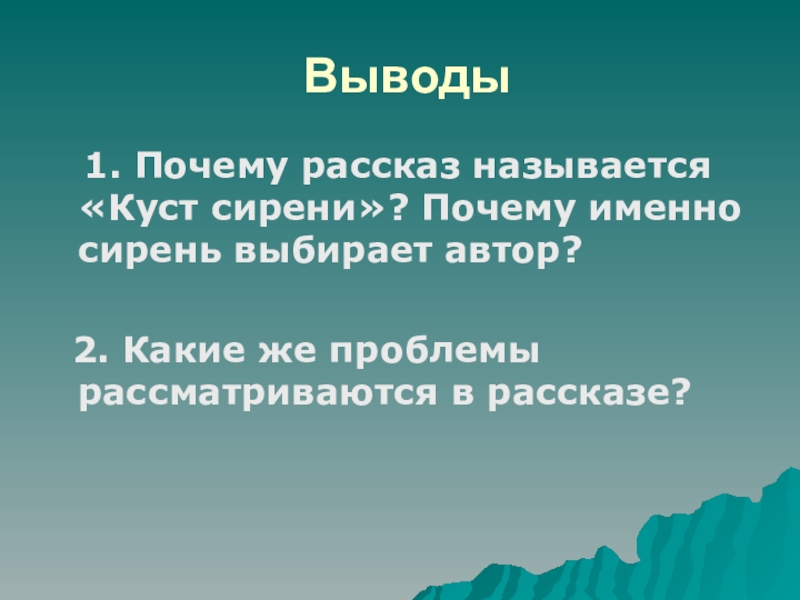 Выводы

1. Почему рассказ называется «Куст сирени»? Почему именно сирень выбирает автор?

2. Какие же проблемы рассматриваются в рассказе?